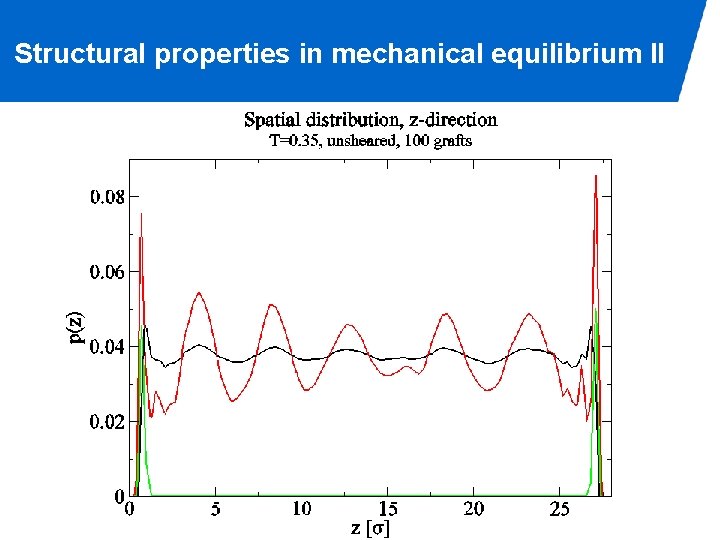 Structural properties in mechanical equilibrium II

Spatial distribution, z-direction
T=0.35, unsheared, 100 grafts

p(z)

0.08
0.06
0.04
0.02
0

0
5
10
15
20
25

z [σ]